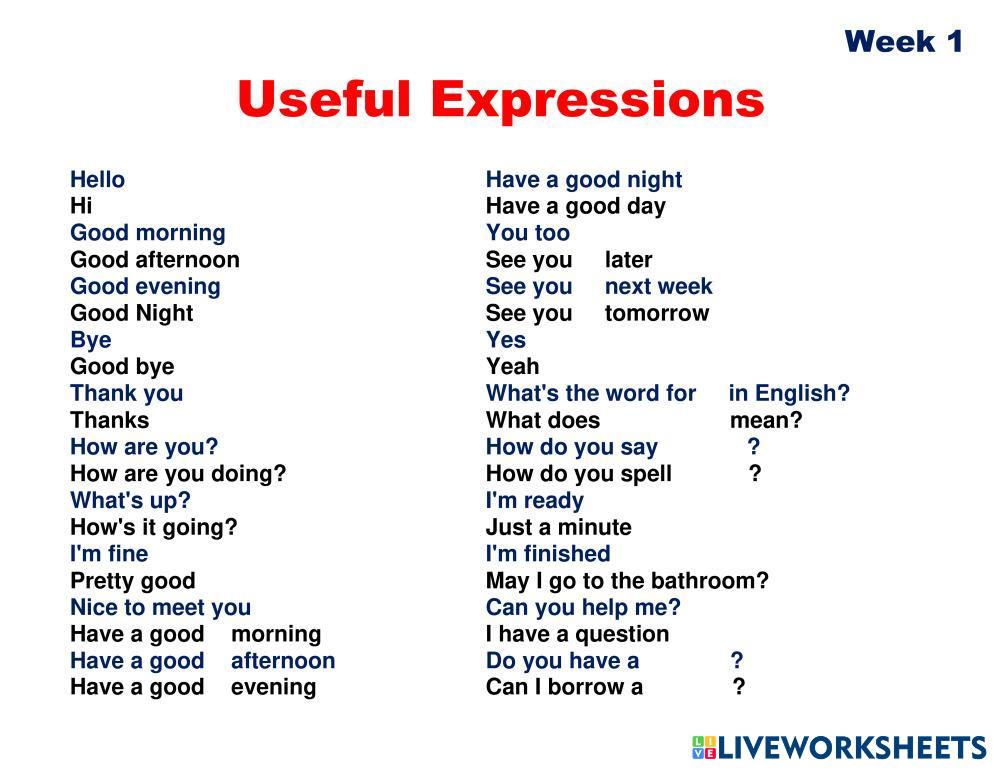 Week 1

Useful Expressions

Hello
Hi
Good morning
Good afternoon
Good evening
Good Night
Bye
Good bye
Thank you
Thanks
How are you?
How are you doing?
What's up?
How's it going?
I'm fine
Pretty good
Nice to meet you
Have a good morning
Have a good afternoon
Have a good evening

Have a good night
Have a good day
You too
See you later
See you next week
See you tomorrow
Yes
Yeah
What's the word for in English?
What does mean?
How do you say ?
How do you spell ?
I'm ready
Just a minute
I'm finished
May I go to the bathroom?
Can you help me?
I have a question
Do you have a ?
Can I borrow a ?

LIVEWORKSHEETS